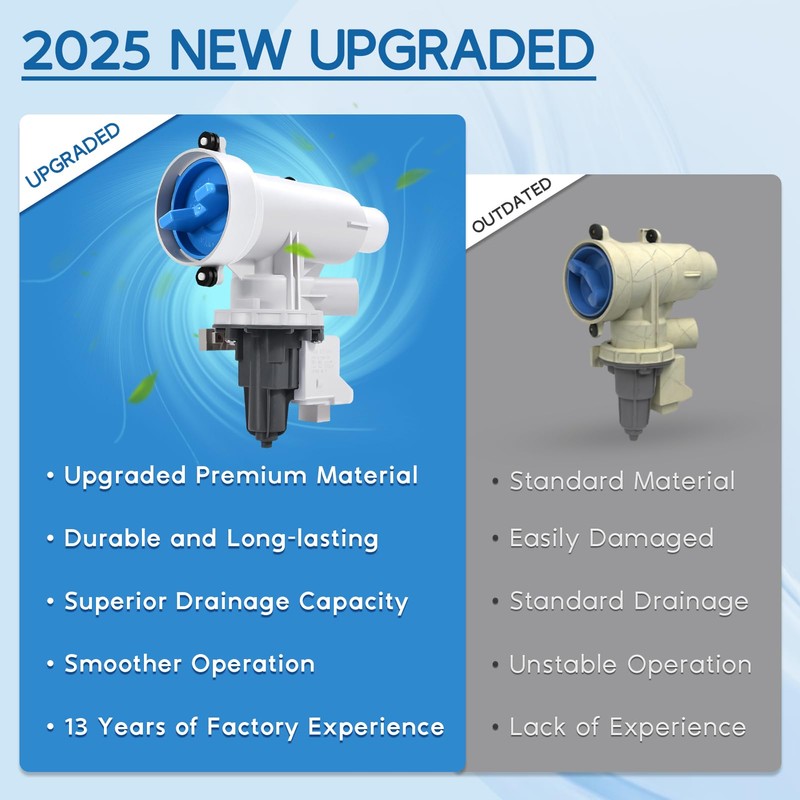 2025 NEW UPGRADED

UPGRADED

• Upgraded Premium Material
• Durable and Long-lasting
• Superior Drainage Capacity
• Smoother Operation
• 13 Years of Factory Experience

OUTDATED

• Standard Material
• Easily Damaged
• Standard Drainage
• Unstable Operation
• Lack of Experience